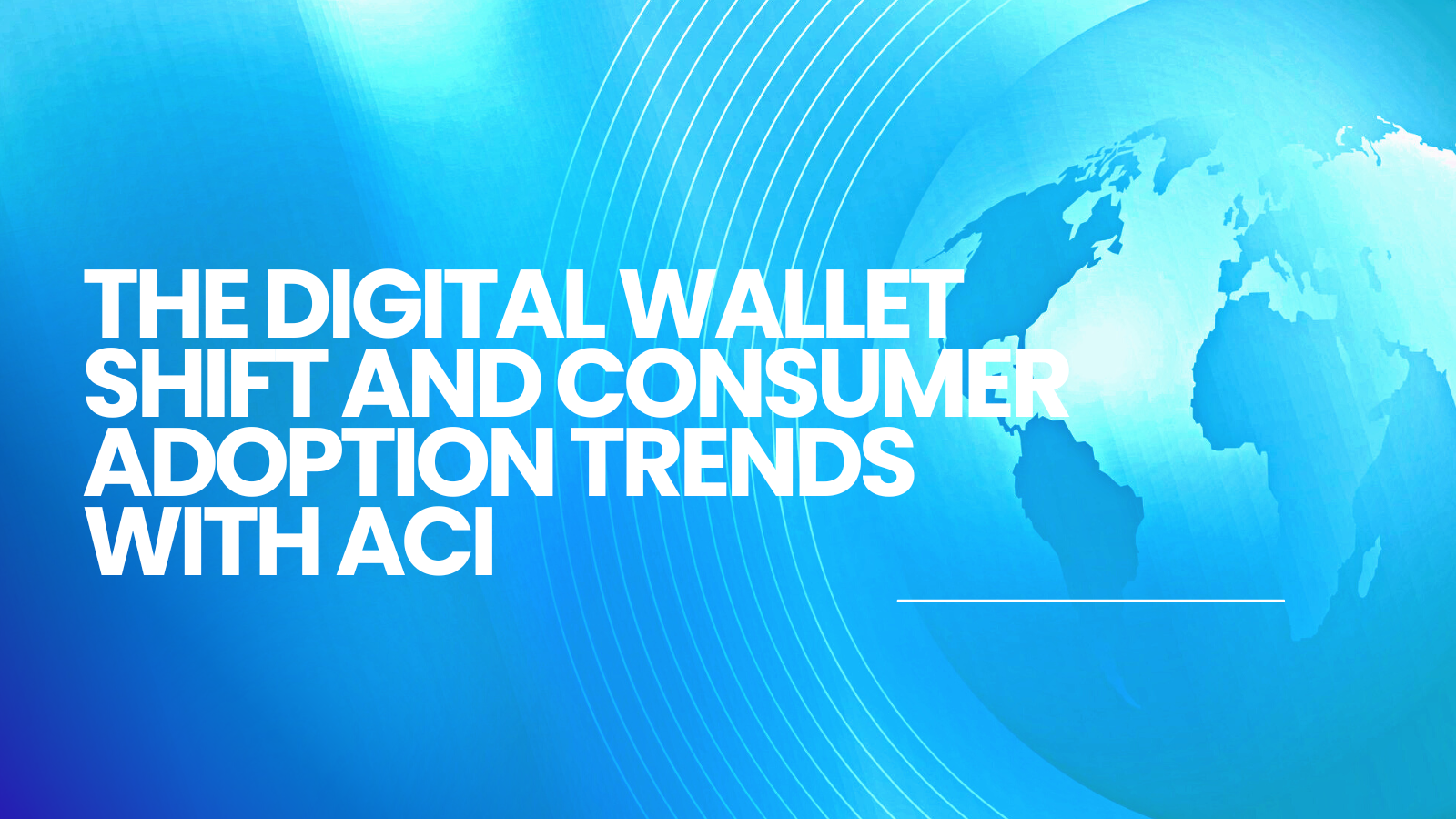 THE DIGITAL WALLET SHIFT AND CONSUMER ADOPTION TRENDS WITH ACI